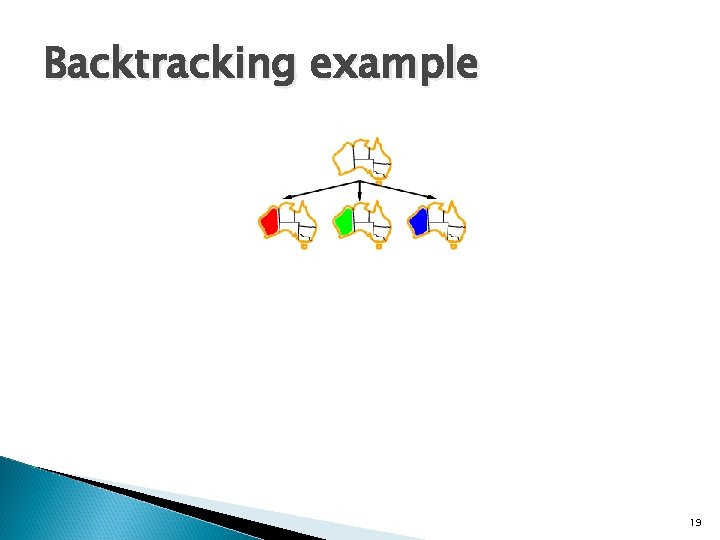 Backtracking example

19